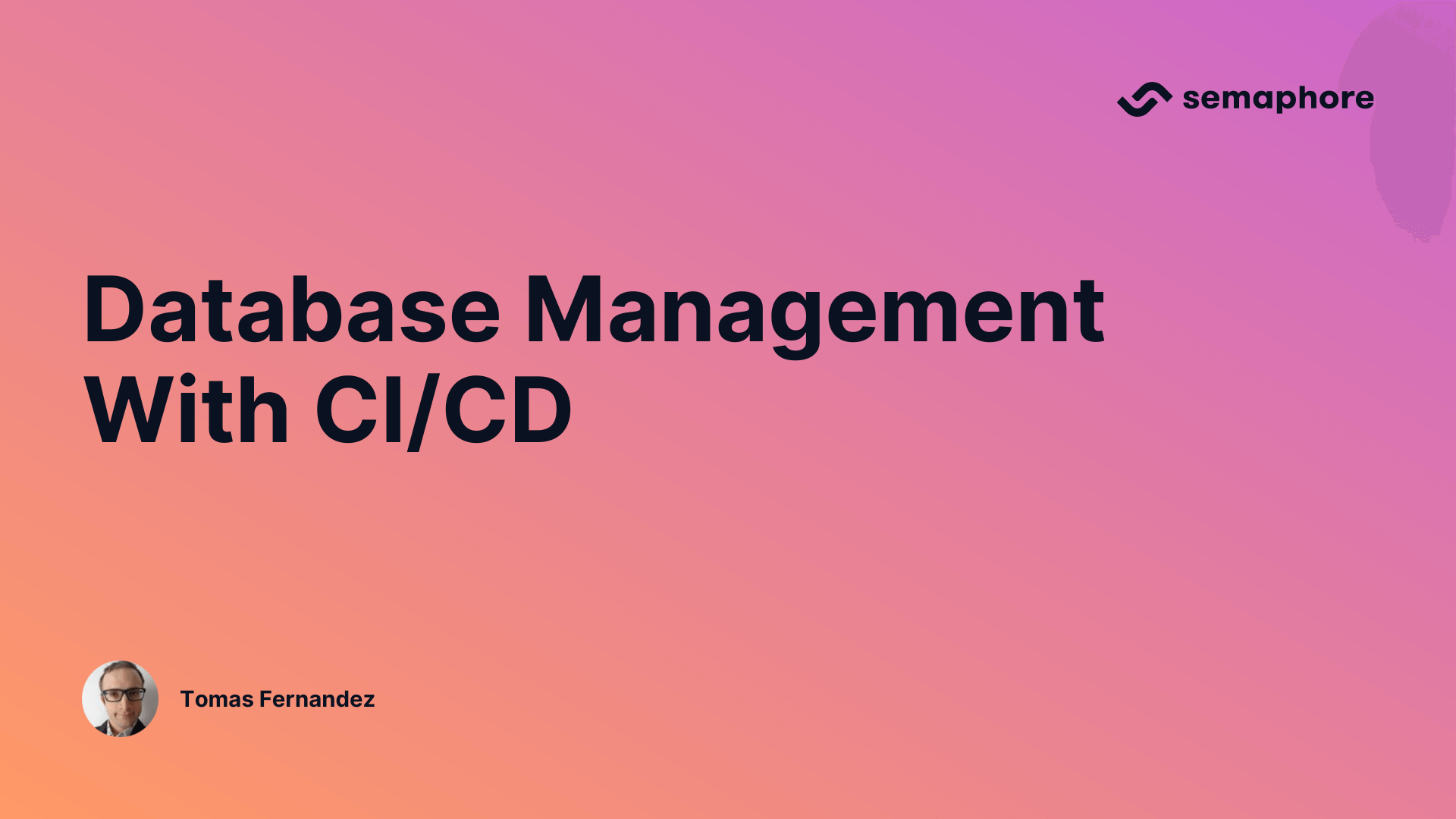 semaphore

Database Management With CI/CD

Tomas Fernandez